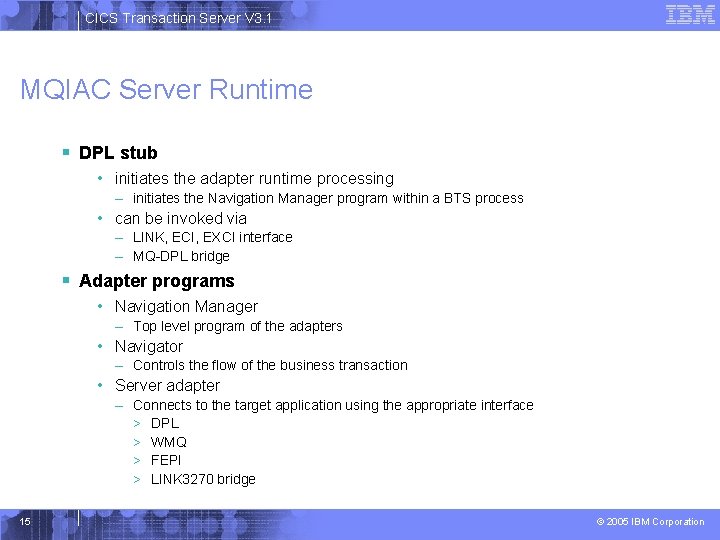 CICS Transaction Server V3.1

IBM

MQIAC Server Runtime

▪ DPL stub
• initiates the adapter runtime processing
– initiates the Navigation Manager program within a BTS process
• can be invoked via
– LINK, ECI, EXCI interface
– MQ-DPL bridge

▪ Adapter programs
• Navigation Manager
– Top level program of the adapters
• Navigator
– Controls the flow of the business transaction
• Server adapter
– Connects to the target application using the appropriate interface
> DPL
> WMQ
> FEPI
> LINK3270 bridge

15

© 2005 IBM Corporation